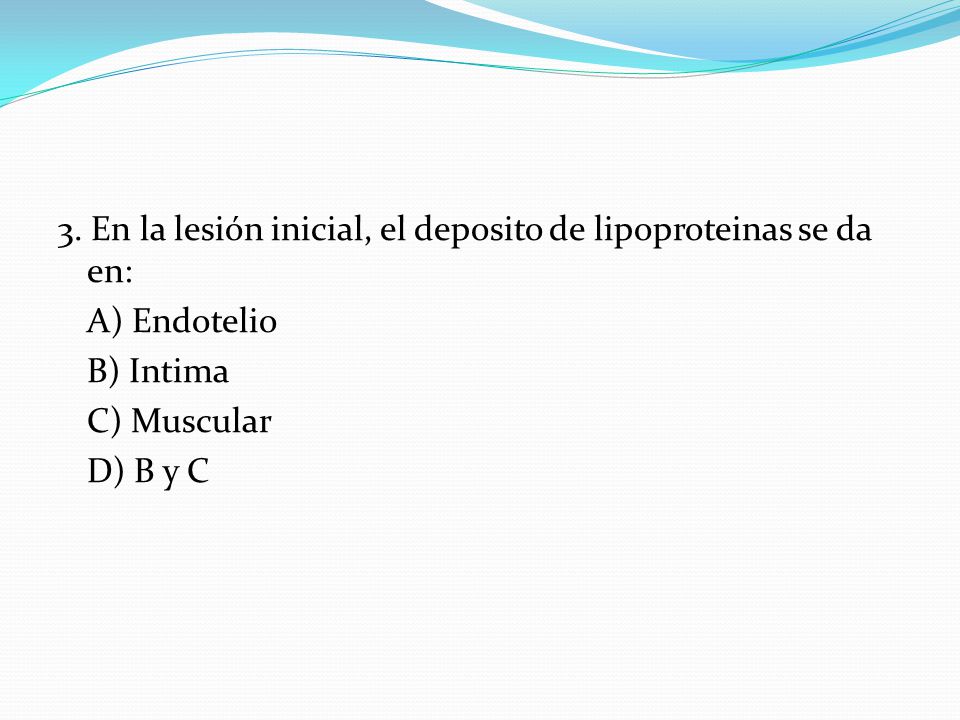 3. En la lesión inicial, el deposito de lipoproteinas se da en:

A) Endotelio

B) Intima

C) Muscular

D) B y C